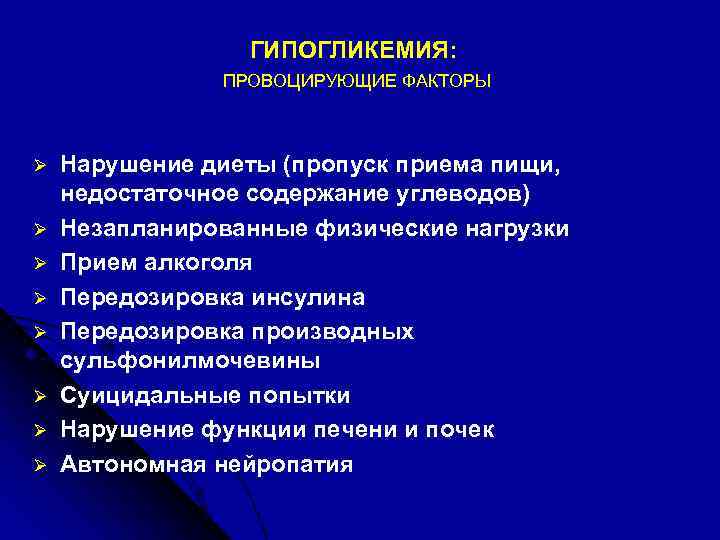 ГИПОГЛИКЕМИЯ:
ПРОВОЦИРУЮЩИЕ ФАКТОРЫ

➢ Нарушение диеты (пропуск приема пищи, недостаточное содержание углеводов)
➢ Незапланированные физические нагрузки
➢ Прием алкоголя
➢ Передозировка инсулина
➢ Передозировка производных сульфонилмочевины
➢ Суицидальные попытки
➢ Нарушение функции печени и почек
➢ Автономная нейропатия